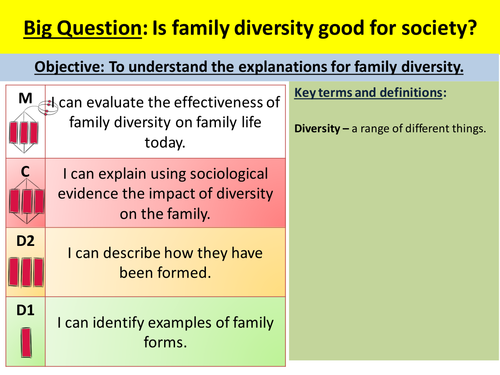 Big Question: Is family diversity good for society?

Objective: To understand the explanations for family diversity.

| | |
|---|---|
| M | I can evaluate the effectiveness of family diversity on family life today. |
| C | I can explain using sociological evidence the impact of diversity on the family. |
| D2 | I can describe how they have been formed. |
| D1 | I can identify examples of family forms. |

Key terms and definitions:

Diversity – a range of different things.